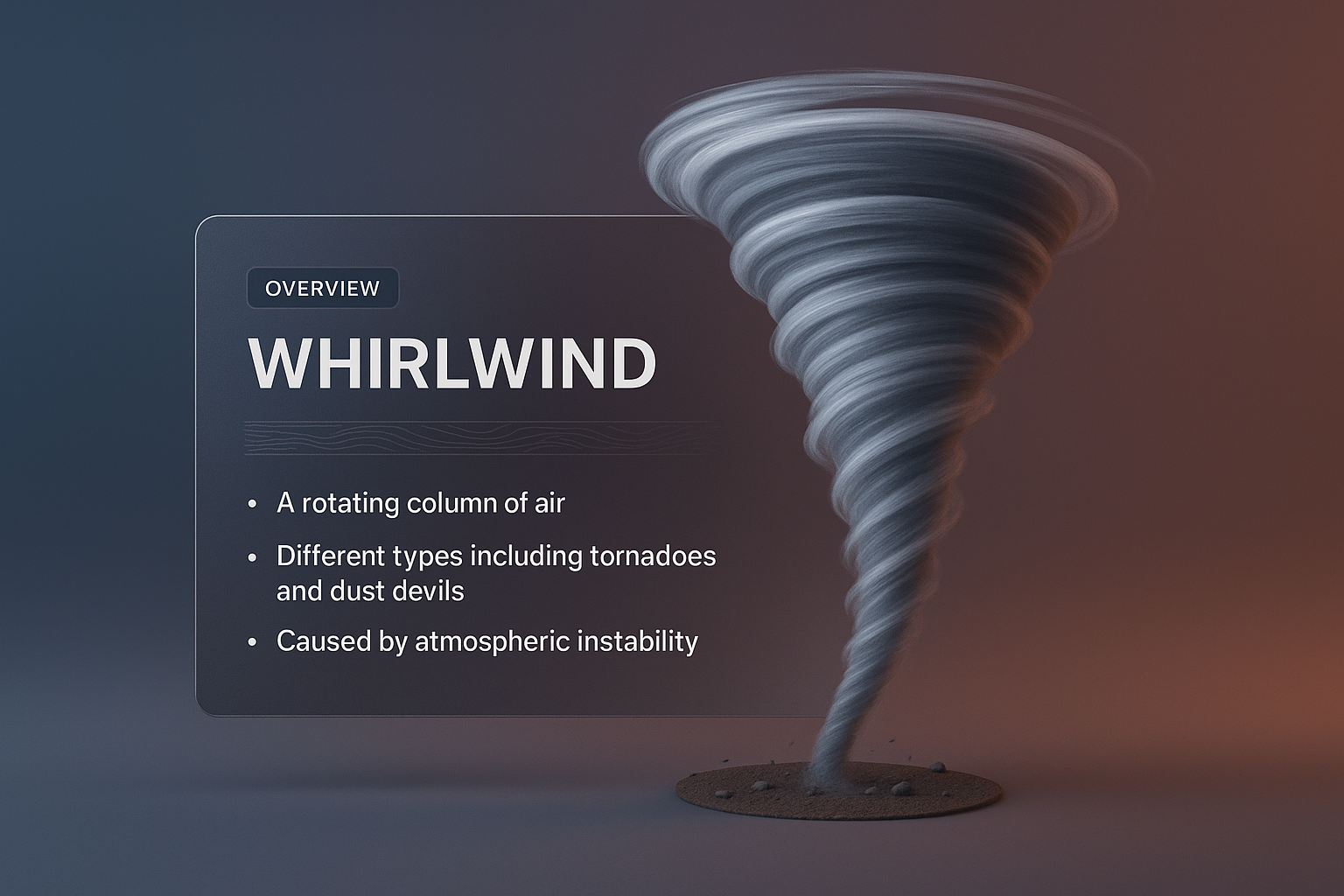 OVERVIEW

WHIRLWIND

• A rotating column of air
• Different types including tornadoes and dust devils
• Caused by atmospheric instability